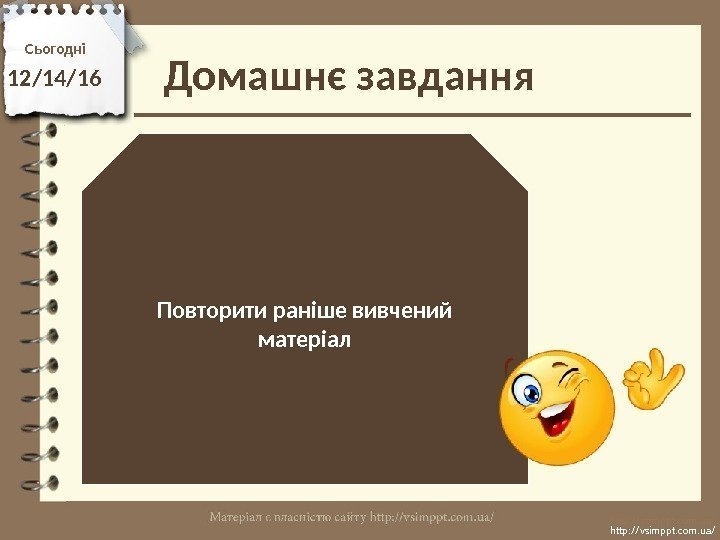 Сьогодні
12/14/16

Домашнє завдання

Повторити раніше вивчений матеріал

Матеріал є власністю сайту http://vsimppt.com.ua/

http://vsimppt.com.ua/